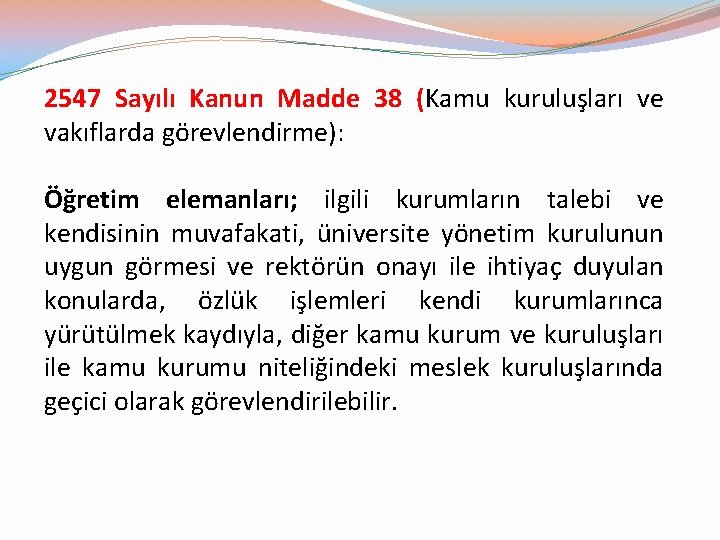 2547 Sayılı Kanun Madde 38 (Kamu kuruluşları ve vakıflarda görevlendirme):

Öğretim elemanları; ilgili kurumların talebi ve kendisinin muvafakati, üniversite yönetim kurulunun uygun görmesi ve rektörün onayı ile ihtiyaç duyulan konularda, özlük işlemleri kendi kurumlarınca yürütülmek kaydıyla, diğer kamu kurum ve kuruluşları ile kamu kurumu niteliğindeki meslek kuruluşlarında geçici olarak görevlendirilebilir.